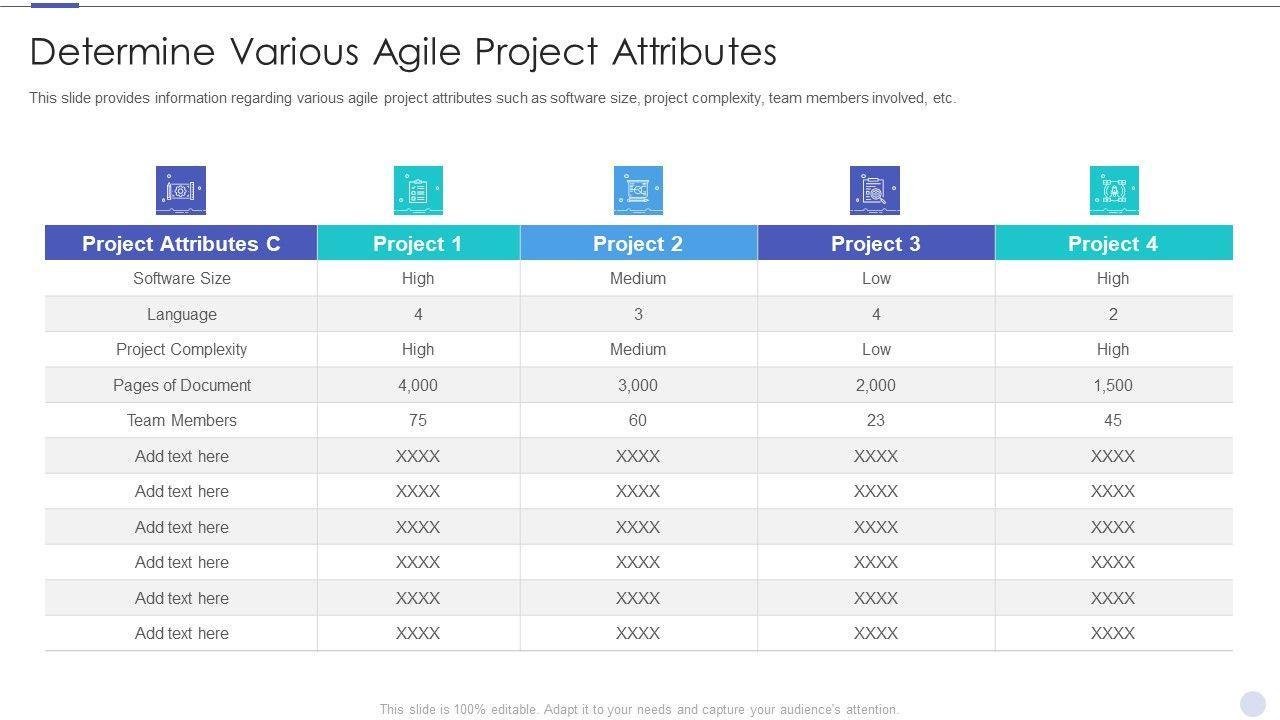 Determine Various Agile Project Attributes

This slide provides information regarding various agile project attributes such as software size, project complexity, team members involved, etc.

| Project Attributes C | Project 1 | Project 2 | Project 3 | Project 4 |
|---|---|---|---|---|
| Software Size | High | Medium | Low | High |
| Language | 4 | 3 | 4 | 2 |
| Project Complexity | High | Medium | Low | High |
| Pages of Document | 4,000 | 3,000 | 2,000 | 1,500 |
| Team Members | 75 | 60 | 23 | 45 |
| Add text here | XXXX | XXXX | XXXX | XXXX |
| Add text here | XXXX | XXXX | XXXX | XXXX |
| Add text here | XXXX | XXXX | XXXX | XXXX |
| Add text here | XXXX | XXXX | XXXX | XXXX |
| Add text here | XXXX | XXXX | XXXX | XXXX |
| Add text here | XXXX | XXXX | XXXX | XXXX |

This slide is 100% editable. Adapt it to your needs and capture your audience's attention.